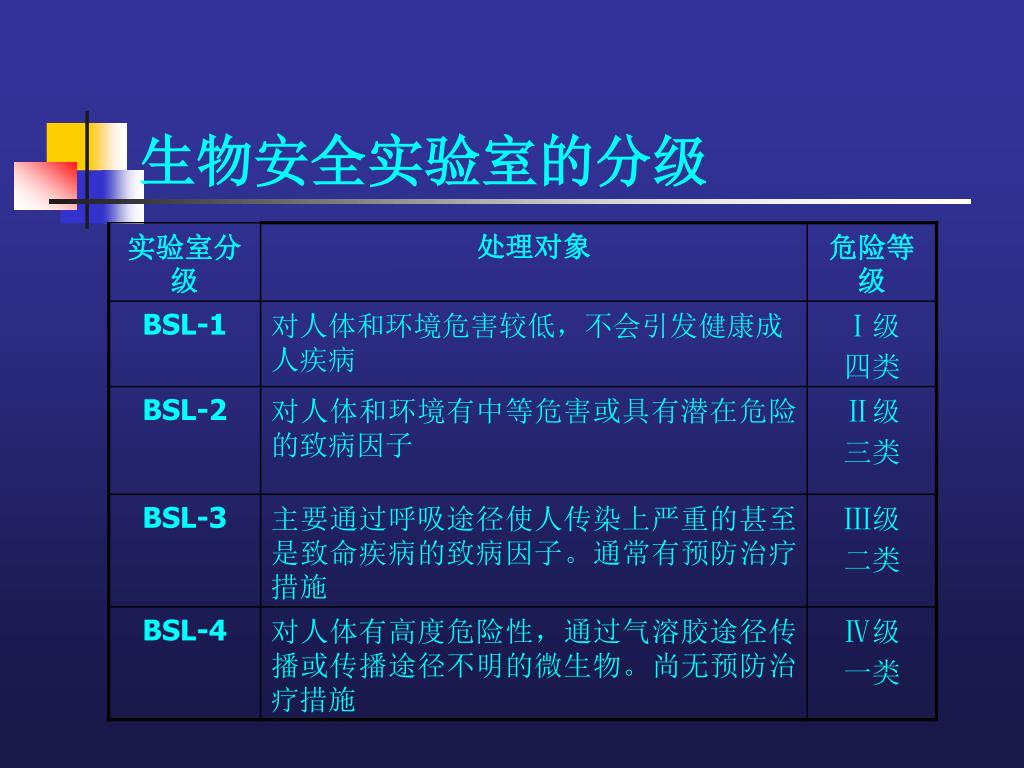 生物安全实验室的分级

| 实验室分级 | 处理对象 | 危险等级 |
|---|---|---|
| BSL-1 | 对人体和环境危害较低，不会引发健康成人疾病 | Ⅰ级 四类 |
| BSL-2 | 对人体和环境有中等危害或具有潜在危险的致病因子 | Ⅱ级 三类 |
| BSL-3 | 主要通过呼吸途径使人传染上严重的甚至是致命疾病的致病因子。通常有预防治疗措施 | Ⅲ级 二类 |
| BSL-4 | 对人体有高度危险性，通过气溶胶途径传播或传播途径不明的微生物。尚无预防治疗措施 | Ⅳ级 一类 |